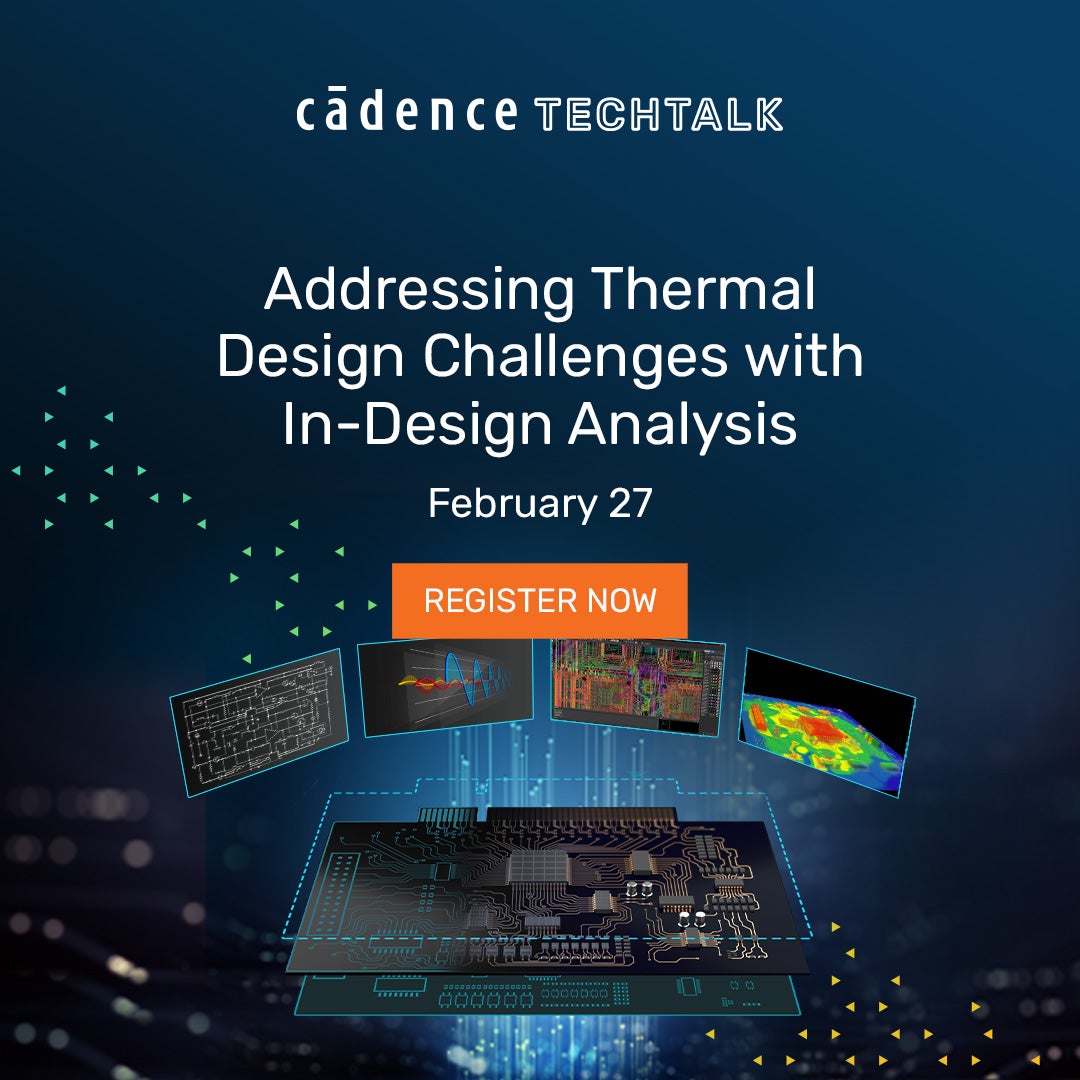 cādence TECHTALK

Addressing Thermal Design Challenges with In-Design Analysis

February 27

REGISTER NOW